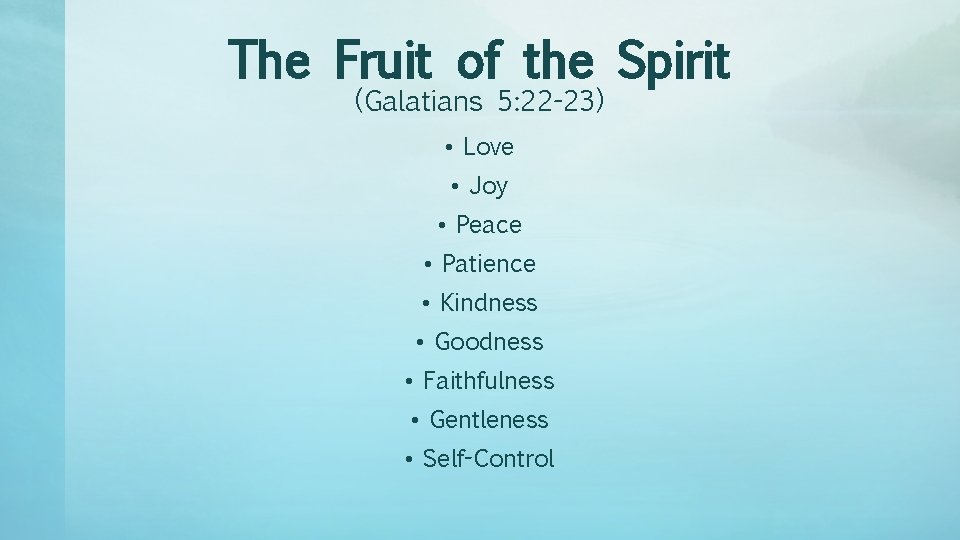 The Fruit of the Spirit
(Galatians 5:22-23)

• Love
• Joy
• Peace
• Patience
• Kindness
• Goodness
• Faithfulness
• Gentleness
• Self-Control